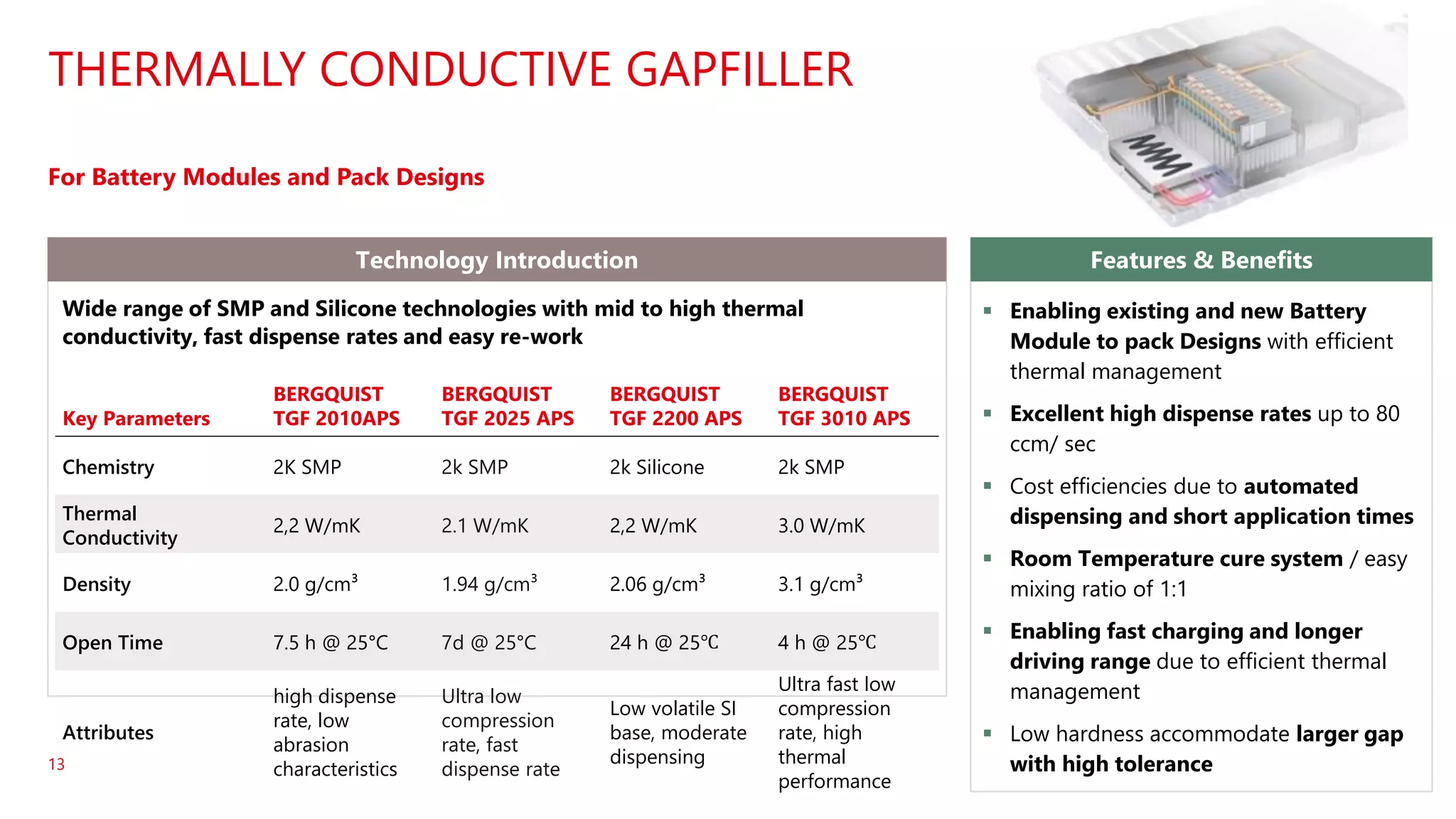 THERMALLY CONDUCTIVE GAPFILLER

For Battery Modules and Pack Designs

Technology Introduction

Wide range of SMP and Silicone technologies with mid to high thermal conductivity, fast dispense rates and easy re-work

| Key Parameters | BERGQUIST TGF 2010APS | BERGQUIST TGF 2025 APS | BERGQUIST TGF 2200 APS | BERGQUIST TGF 3010 APS |
|---|---|---|---|---|
| Chemistry | 2K SMP | 2k SMP | 2k Silicone | 2k SMP |
| Thermal Conductivity | 2,2 W/mK | 2.1 W/mK | 2,2 W/mK | 3.0 W/mK |
| Density | 2.0 g/cm$^3$ | 1.94 g/cm$^3$ | 2.06 g/cm$^3$ | 3.1 g/cm$^3$ |
| Open Time | 7.5 h @ 25°C | 7d @ 25°C | 24 h @ 25℃ | 4 h @ 25℃ |
| Attributes | high dispense rate, low abrasion characteristics | Ultra low compression rate, fast dispense rate | Low volatile SI base, moderate dispensing | Ultra fast low compression rate, high thermal performance |

13

Features & Benefits

▪ Enabling existing and new Battery Module to pack Designs with efficient thermal management

▪ Excellent high dispense rates up to 80 ccm/ sec

▪ Cost efficiencies due to automated dispensing and short application times

▪ Room Temperature cure system / easy mixing ratio of 1:1

▪ Enabling fast charging and longer driving range due to efficient thermal management

▪ Low hardness accommodate larger gap with high tolerance